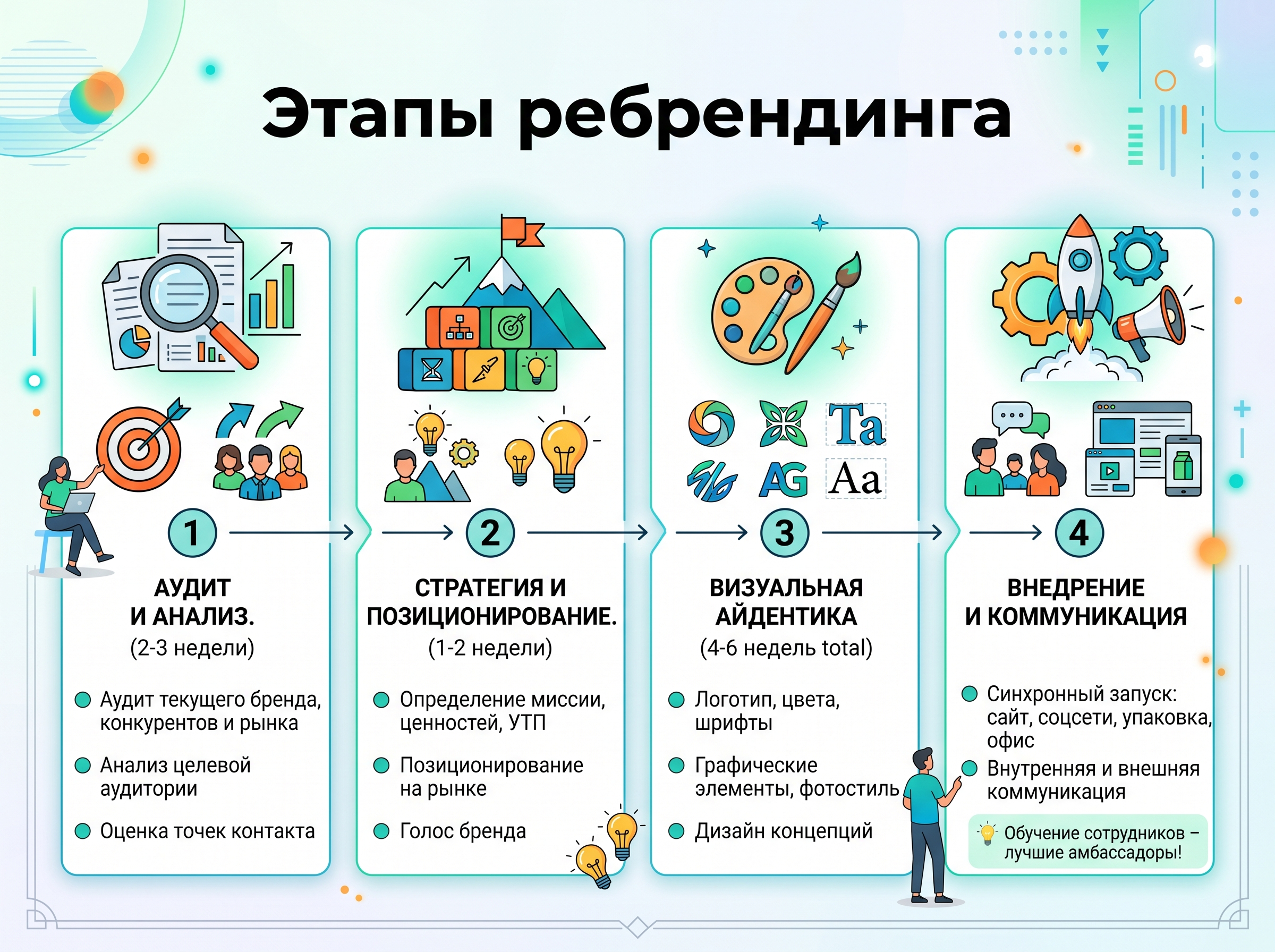 Этапы ребрендинга

Ta
AG
Aa

1
АУДИТ И АНАЛИЗ.
(2-3 недели)

Аудит текущего бренда, конкурентов и рынка

Анализ целевой аудитории

Оценка точек контакта

2
СТРАТЕГИЯ И ПОЗИЦИОНИРОВАНИЕ.
(1-2 недели)

Определение миссии, ценностей, УТП

Позиционирование на рынке

Голос бренда

3
ВИЗУАЛЬНАЯ АЙДЕНТИКА
(4-6 недель total)

Логотип, цвета, шрифты

Графические элементы, фотостиль

Дизайн концепций

4
ВНЕДРЕНИЕ И КОММУНИКАЦИЯ

Синхронный запуск: сайт, соцсети, упаковка, офис

Внутренняя и внешняя коммуникация

Обучение сотрудников – лучшие амбассадоры!